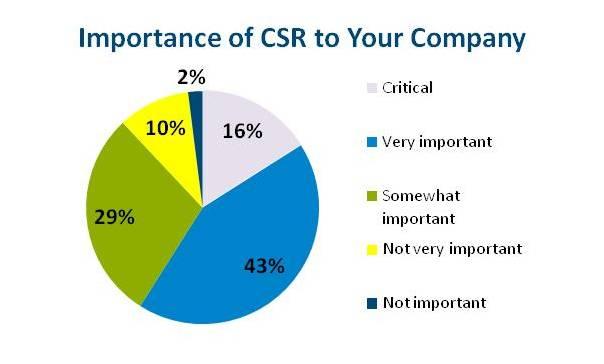 Importance of CSR to Your Company

2%

16%

10%

29%

43%

Critical

Very important

Somewhat important

Not very important

Not important